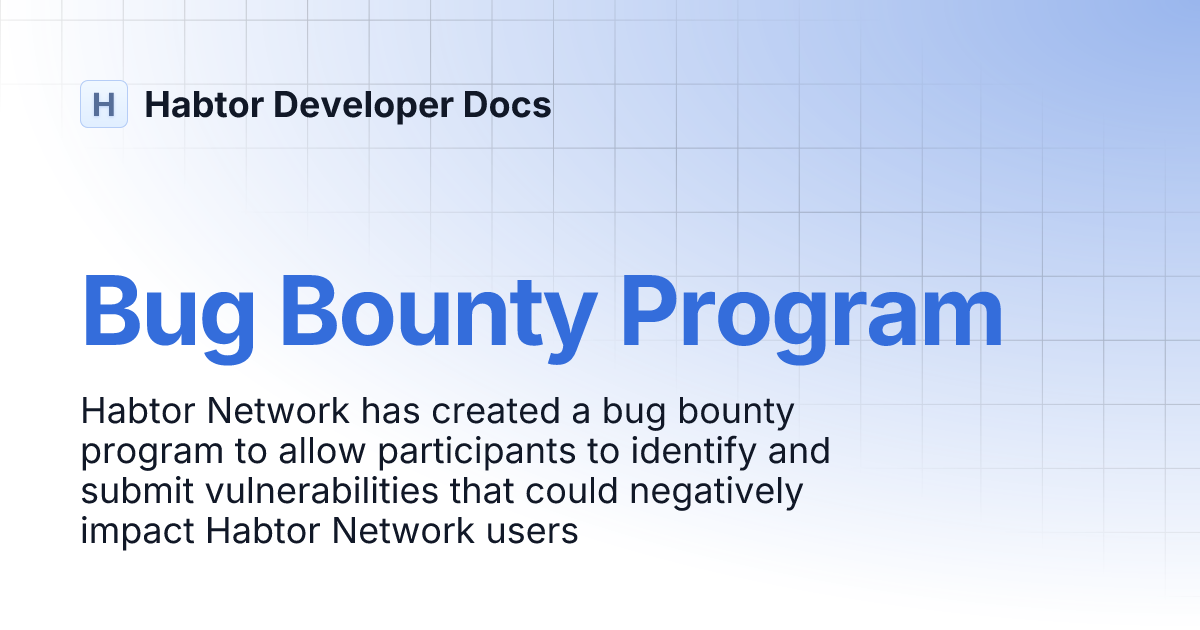 H Habtor Developer Docs

Bug Bounty Program

Habtor Network has created a bug bounty program to allow participants to identify and submit vulnerabilities that could negatively impact Habtor Network users